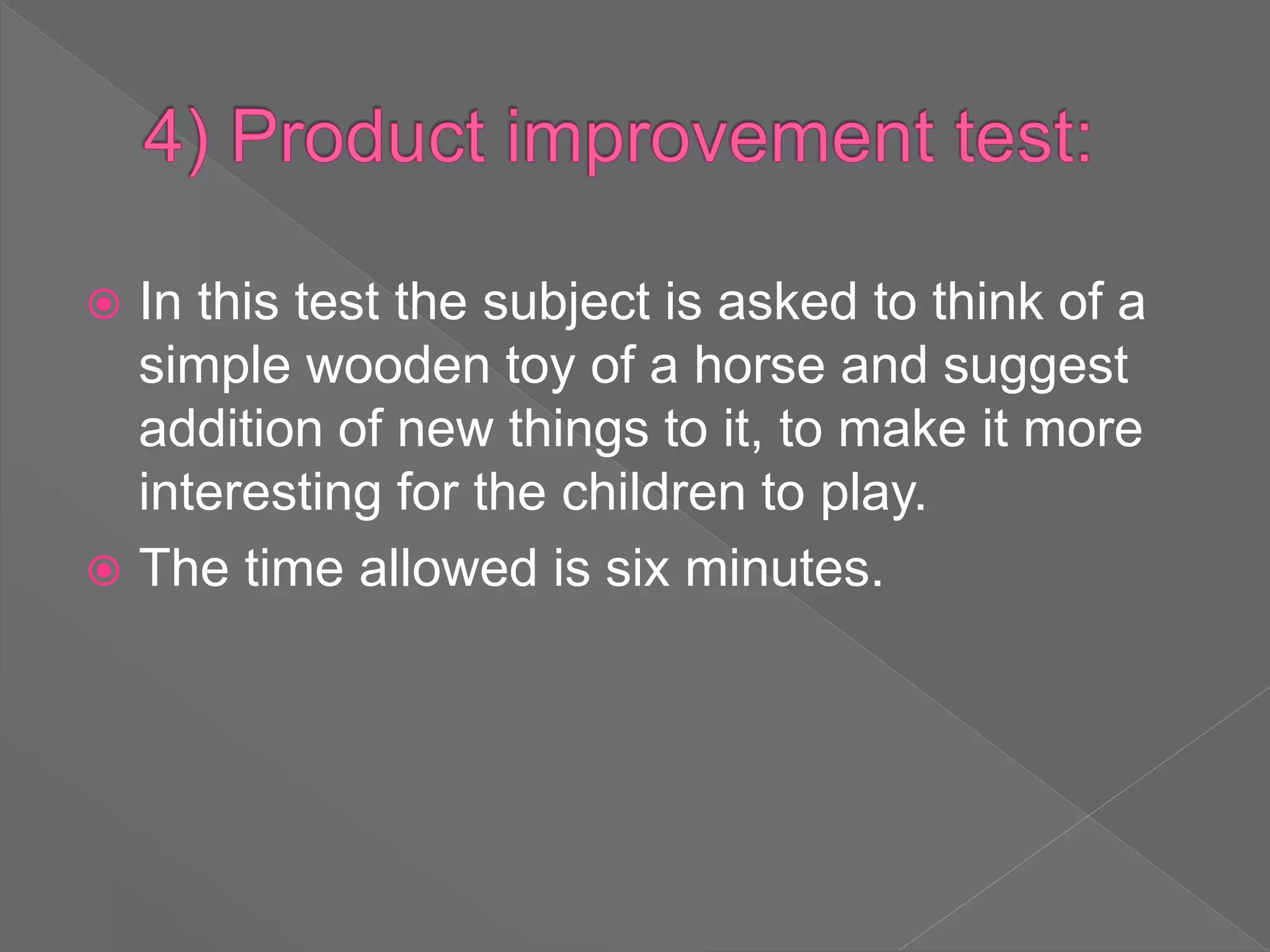 4) Product improvement test:

In this test the subject is asked to think of a simple wooden toy of a horse and suggest addition of new things to it, to make it more interesting for the children to play.

The time allowed is six minutes.